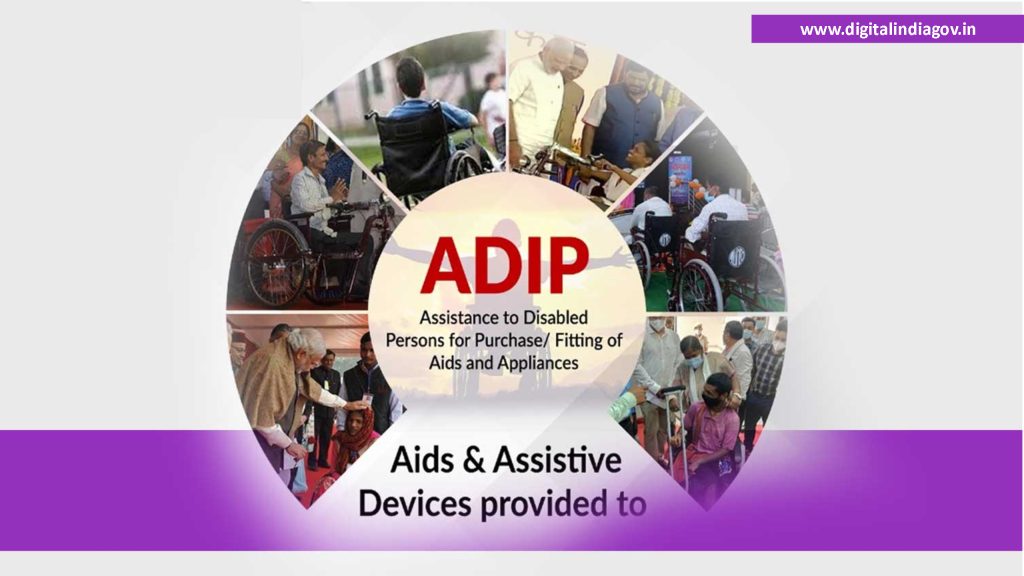 www.digitalindiagov.in

ADIP

Assistance to Disabled Persons for Purchase/ Fitting of Aids and Appliances

Aids & Assistive Devices provided to